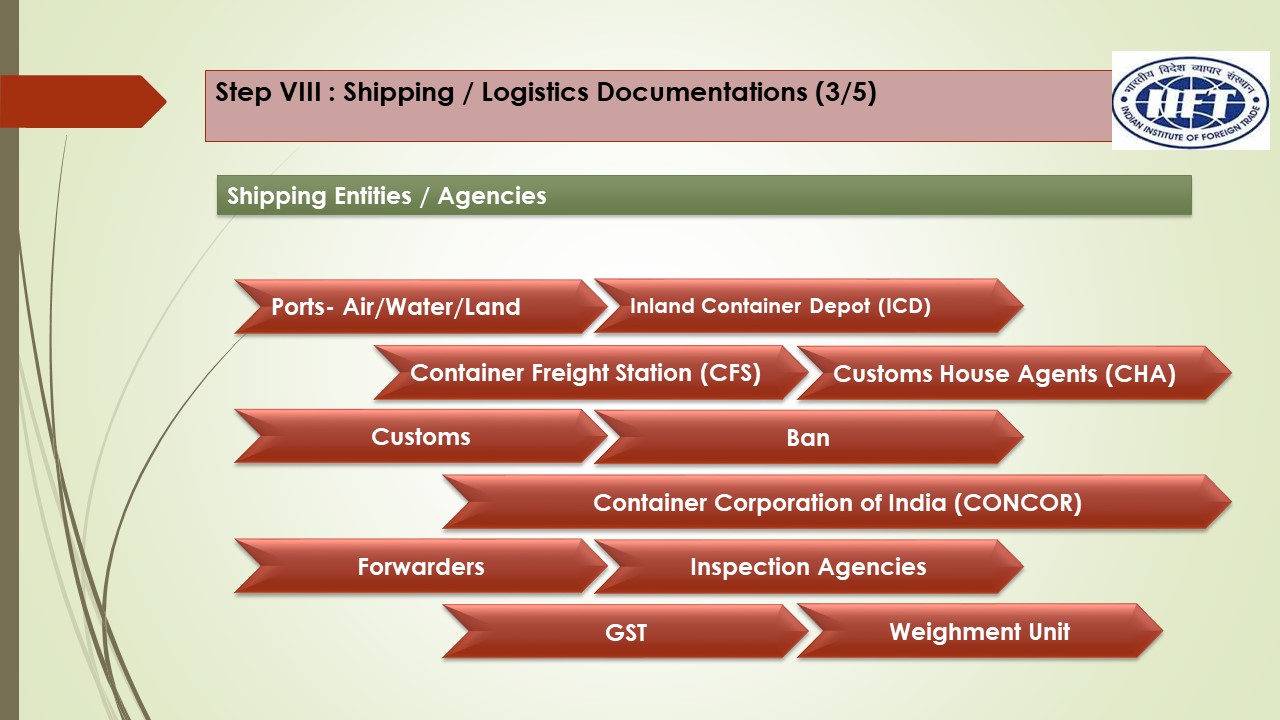 Step VIII : Shipping / Logistics Documentations (3/5)

भारतीय विदेश व्यापार संस्थान
IIFT
INDIAN INSTITUTE OF FOREIGN TRADE

Shipping Entities / Agencies

Ports- Air/Water/Land

Inland Container Depot (ICD)

Container Freight Station (CFS)

Customs House Agents (CHA)

Customs

Ban

Container Corporation of India (CONCOR)

Forwarders

Inspection Agencies

GST

Weighment Unit